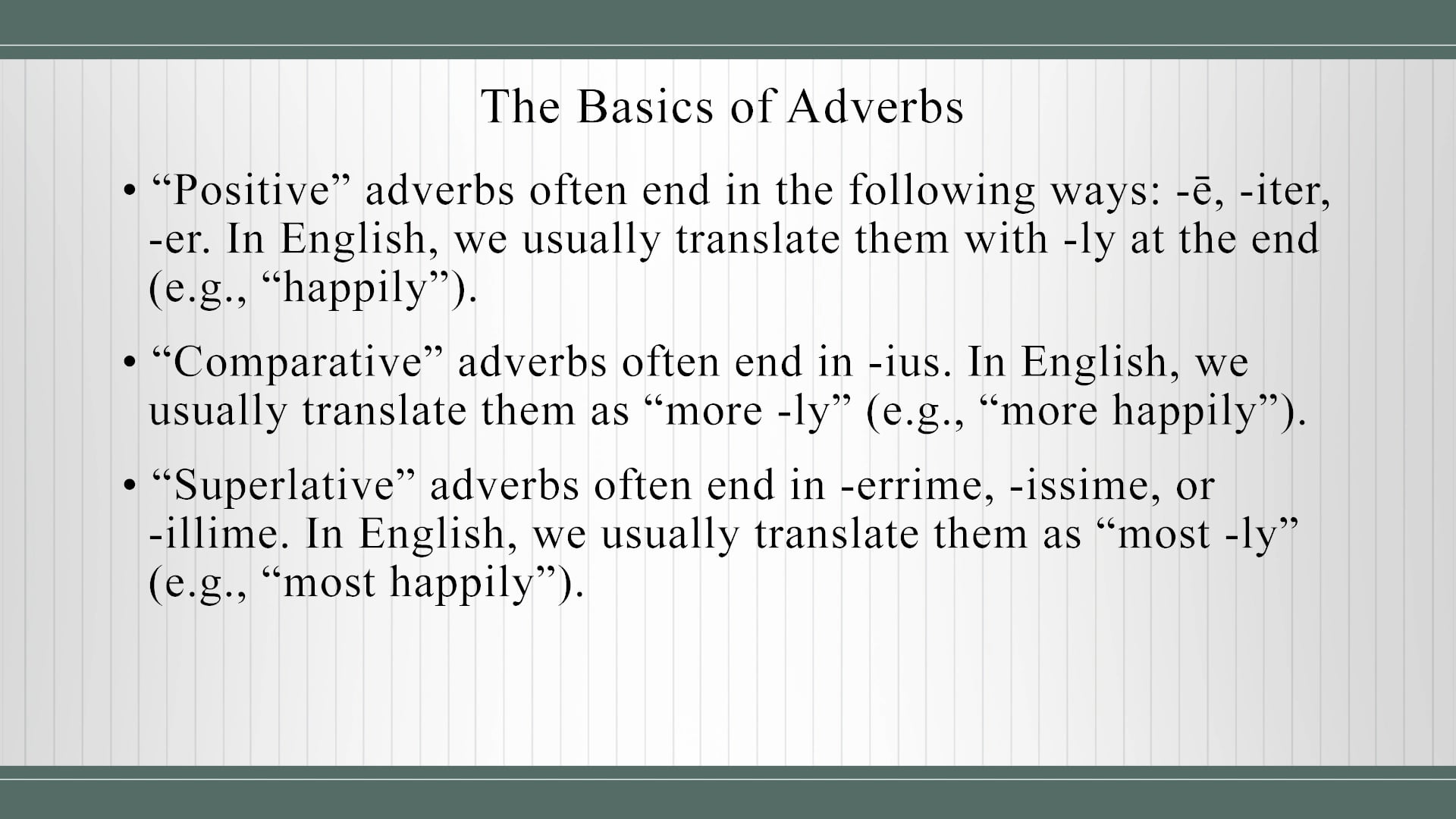 The Basics of Adverbs

• “Positive” adverbs often end in the following ways: -ē, -iter, -er. In English, we usually translate them with -ly at the end (e.g., “happily”).

• “Comparative” adverbs often end in -ius. In English, we usually translate them as “more -ly” (e.g., “more happily”).

• “Superlative” adverbs often end in -errime, -issime, or -illime. In English, we usually translate them as “most -ly” (e.g., “most happily”).